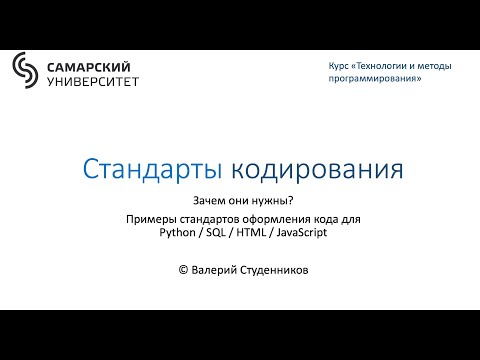 САМАРСКИЙ
УНИВЕРСИТЕТ

Курс «Технологии и методы программирования»

Стандарты кодирования

Зачем они нужны?

Примеры стандартов оформления кода для Python / SQL / HTML / JavaScript

© Валерий Студенников